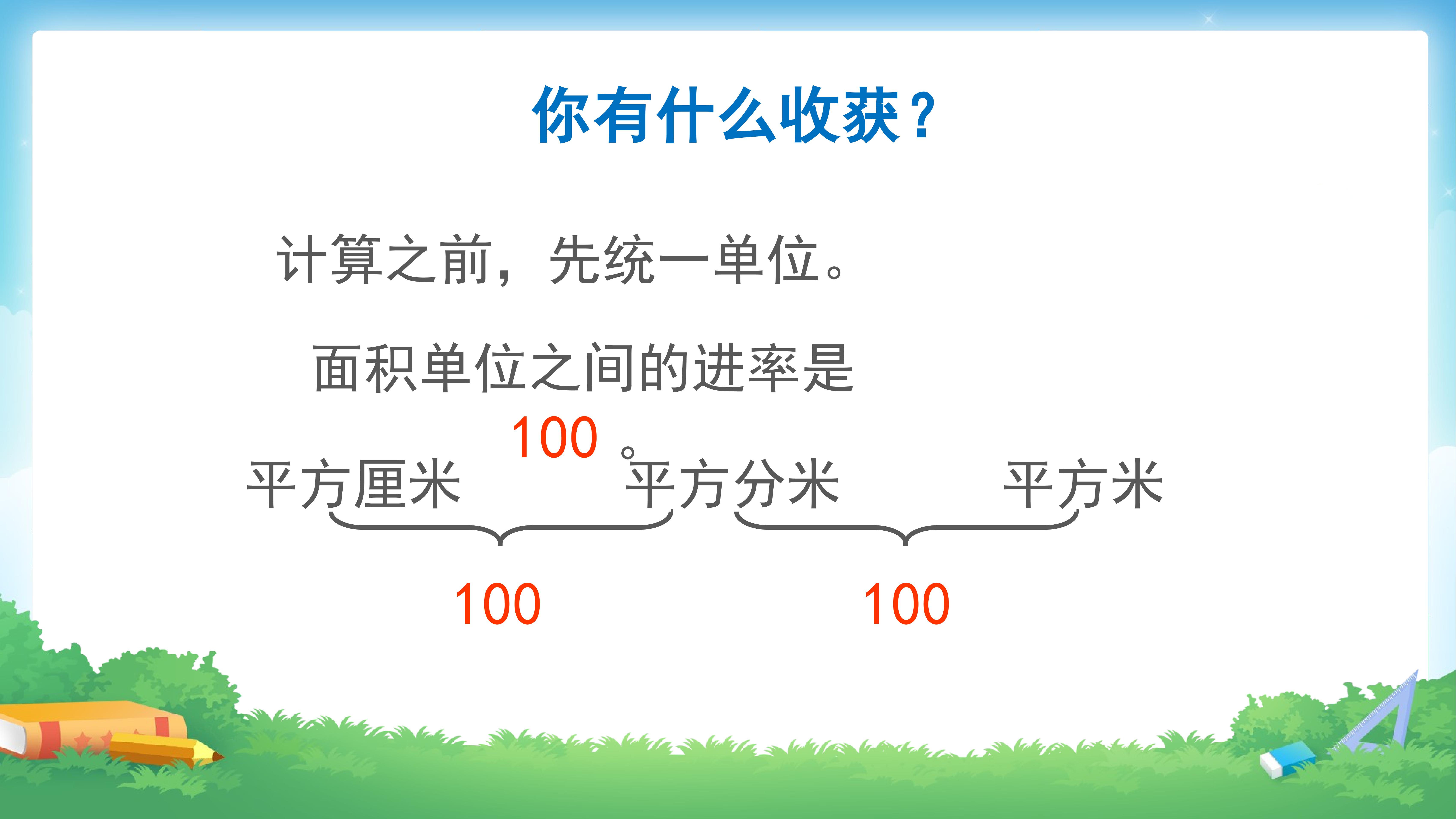 你有什么收获？

计算之前，先统一单位。

面积单位之间的进率是 100 。

平方厘米 平方分米 平方米

100 100